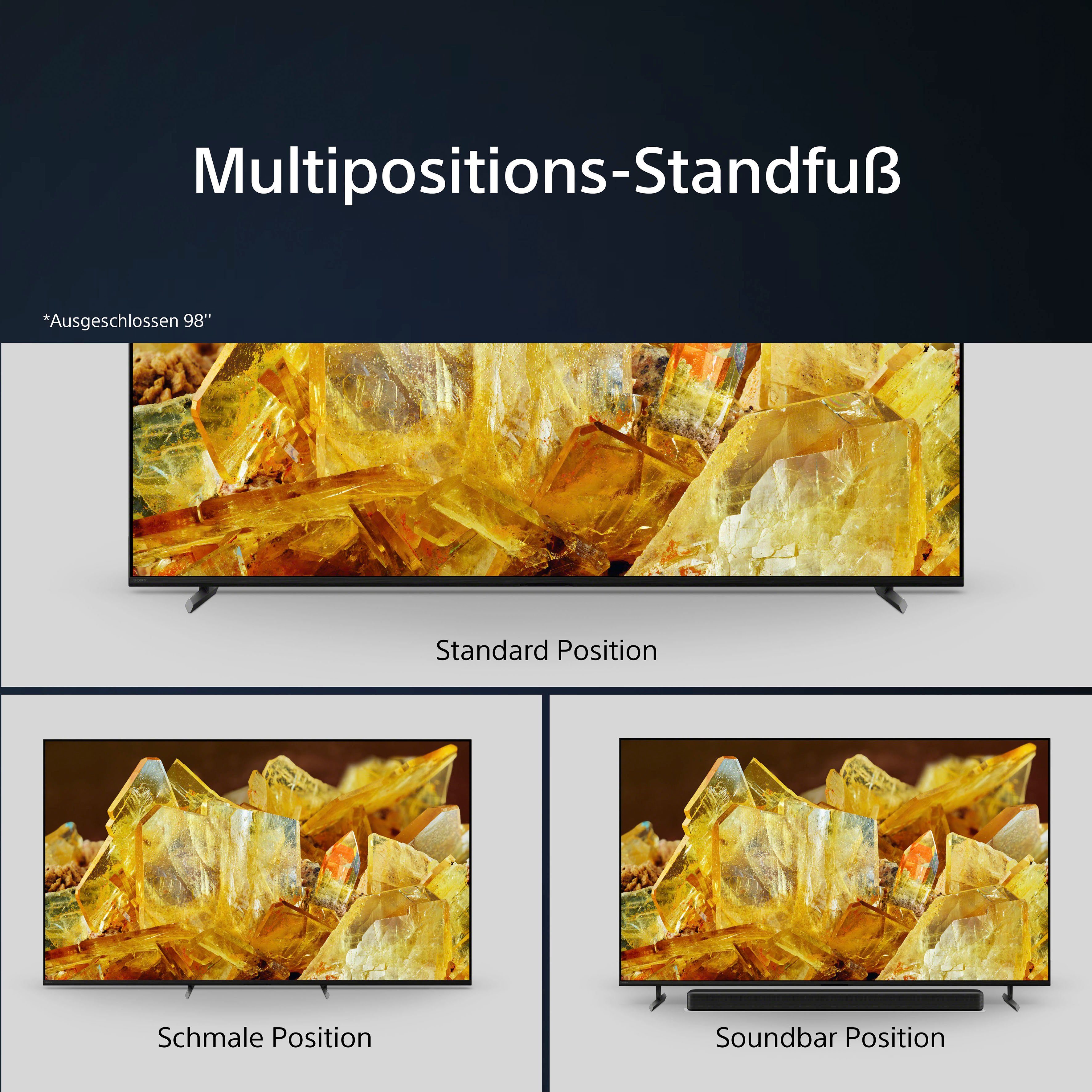 Multipositions-Standfuß

*Ausgeschlossen 98''

SONY

Standard Position

Schmale Position

Soundbar Position